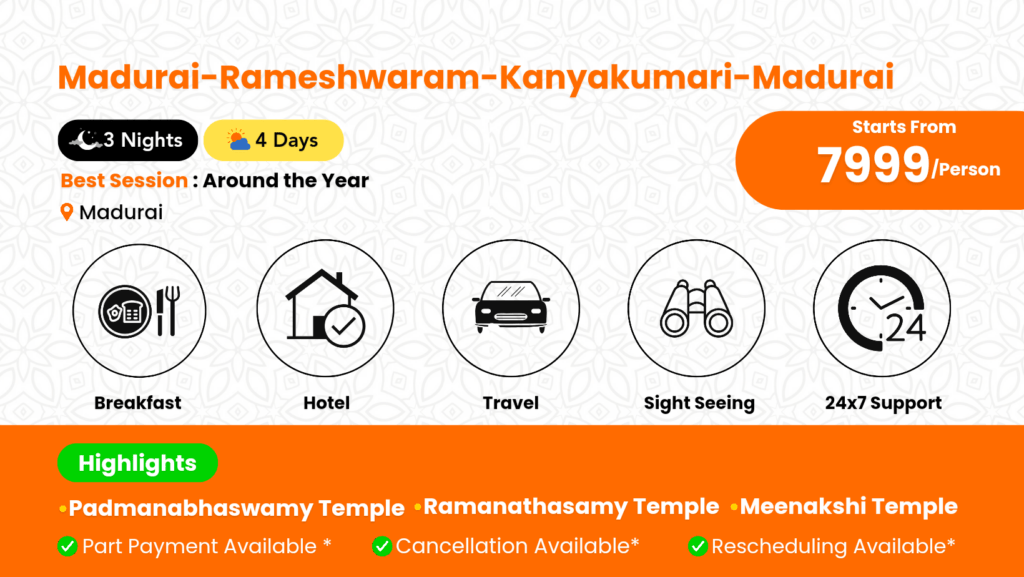 Madurai-Rameshwaram-Kanyakumari-Madurai

3 Nights 4 Days

Starts From
7999/Person

Best Session : Around the Year

Madurai

24

Breakfast Hotel Travel Sight Seeing 24x7 Support

Highlights

•Padmanabhaswamy Temple •Ramanathasamy Temple •Meenakshi Temple

Part Payment Available * Cancellation Available* Rescheduling Available*